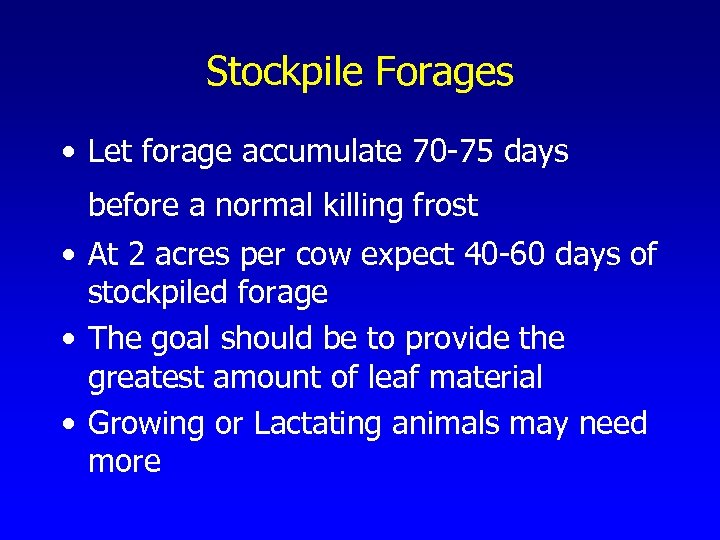 Stockpile Forages

• Let forage accumulate 70-75 days before a normal killing frost
• At 2 acres per cow expect 40-60 days of stockpiled forage
• The goal should be to provide the greatest amount of leaf material
• Growing or Lactating animals may need more